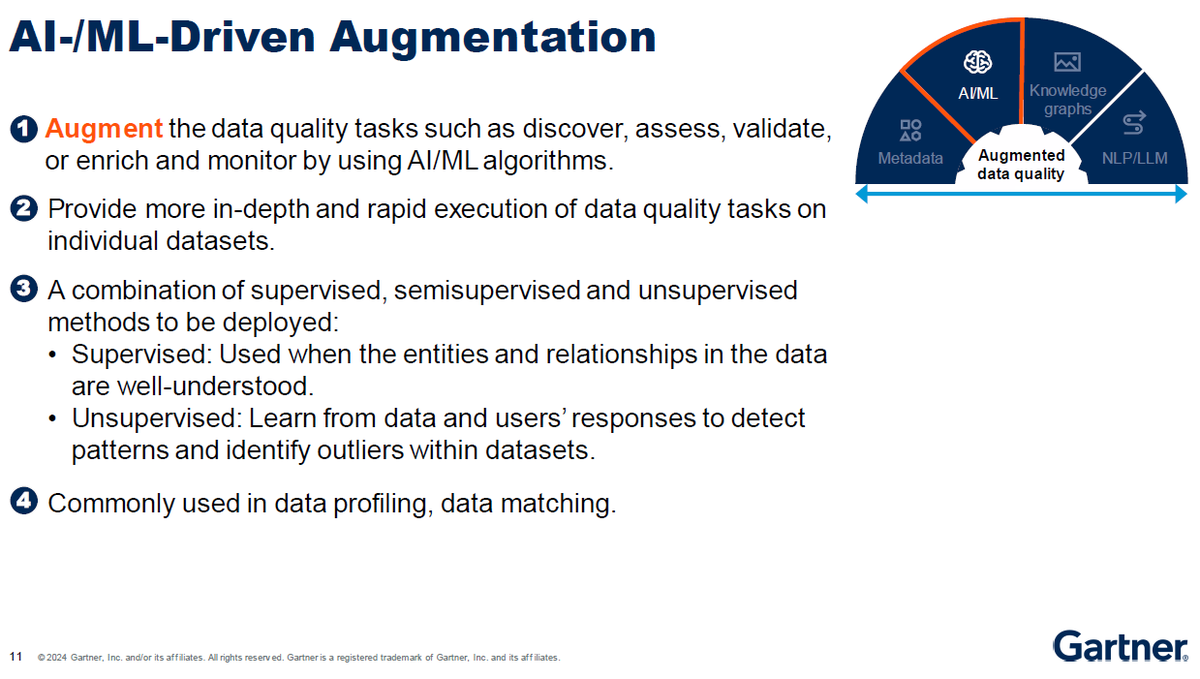 AI-/ML-Driven Augmentation

1 Augment the data quality tasks such as discover, assess, validate, or enrich and monitor by using AI/ML algorithms.

2 Provide more in-depth and rapid execution of data quality tasks on individual datasets.

3 A combination of supervised, semisupervised and unsupervised methods to be deployed:
• Supervised: Used when the entities and relationships in the data are well-understood.
• Unsupervised: Learn from data and users' responses to detect patterns and identify outliers within datasets.

4 Commonly used in data profiling, data matching.

Metadata
AI/ML
Knowledge graphs
NLP/LLM
Augmented data quality

11 © 2024 Gartner, Inc. and/or its affiliates. All rights reserved. Gartner is a registered trademark of Gartner, Inc. and its affiliates.

Gartner